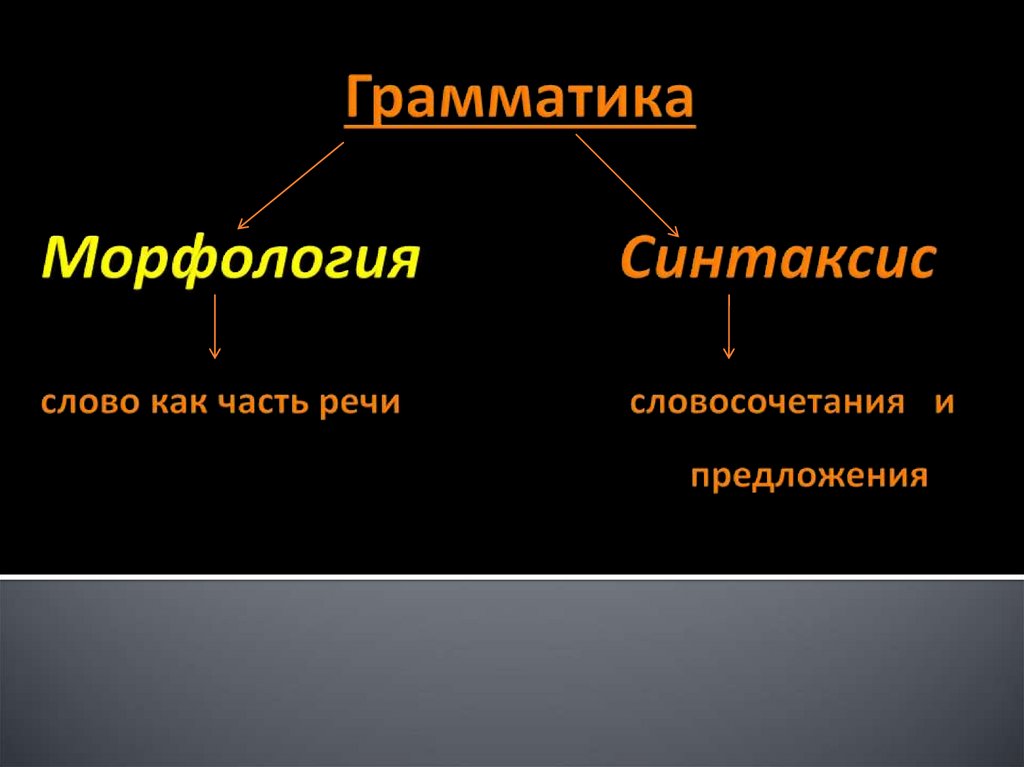 Грамматика

Морфология

Синтаксис

слово как часть речи

словосочетания и предложения